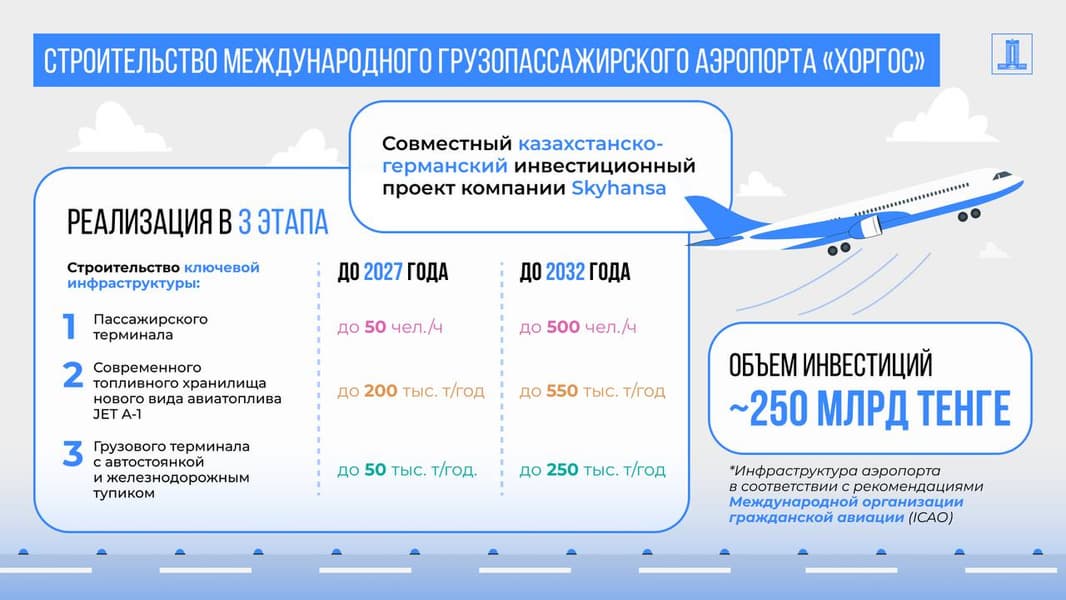 СТРОИТЕЛЬСТВО МЕЖДУНАРОДНОГО ГРУЗОПАССАЖИРСКОГО АЭРОПОРТА «ХОРГОС»

Совместный казахстанско-германский инвестиционный проект компании Skyhansa

РЕАЛИЗАЦИЯ В 3 ЭТАПА

| Строительство ключевой инфраструктуры: | ДО 2027 ГОДА | ДО 2032 ГОДА |
|---|---|---|
| 1 Пассажирского терминала | до 50 чел./ч | до 500 чел./ч |
| 2 Современного топливного хранилища нового вида авиатоплива JET A-1 | до 200 тыс. т/год | до 550 тыс. т/год |
| 3 Грузового терминала с автостоянкой и железнодорожным тупиком | до 50 тыс. т/год. | до 250 тыс. т/год |

ОБЪЕМ ИНВЕСТИЦИЙ
~250 МЛРД ТЕНГЕ

*Инфраструктура аэропорта в соответствии с рекомендациями Международной организации гражданской авиации (ICAO)